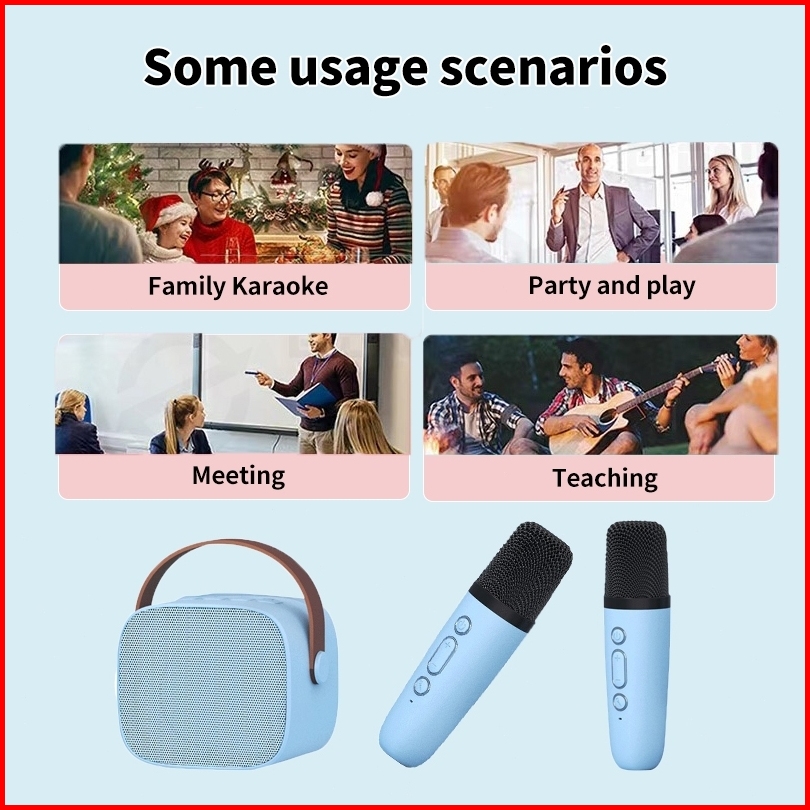 Some usage scenarios

Family Karaoke

Party and play

Meeting

Teaching